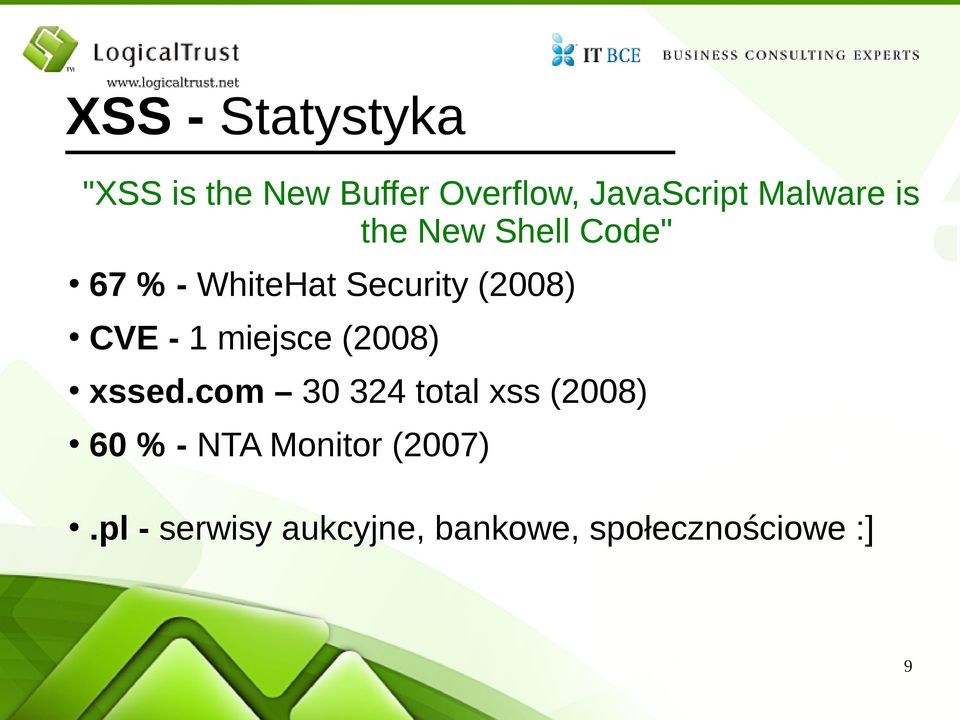 LogicalTrust
www.logicaltrust.net

IT BCE BUSINESS CONSULTING EXPERTS

XSS - Statystyka

"XSS is the New Buffer Overflow, JavaScript Malware is the New Shell Code"

• 67 % - WhiteHat Security (2008)

• CVE - 1 miejsce (2008)

• xssed.com – 30 324 total xss (2008)

• 60 % - NTA Monitor (2007)

• .pl - serwisy aukcyjne, bankowe, społecznościowe :]

9